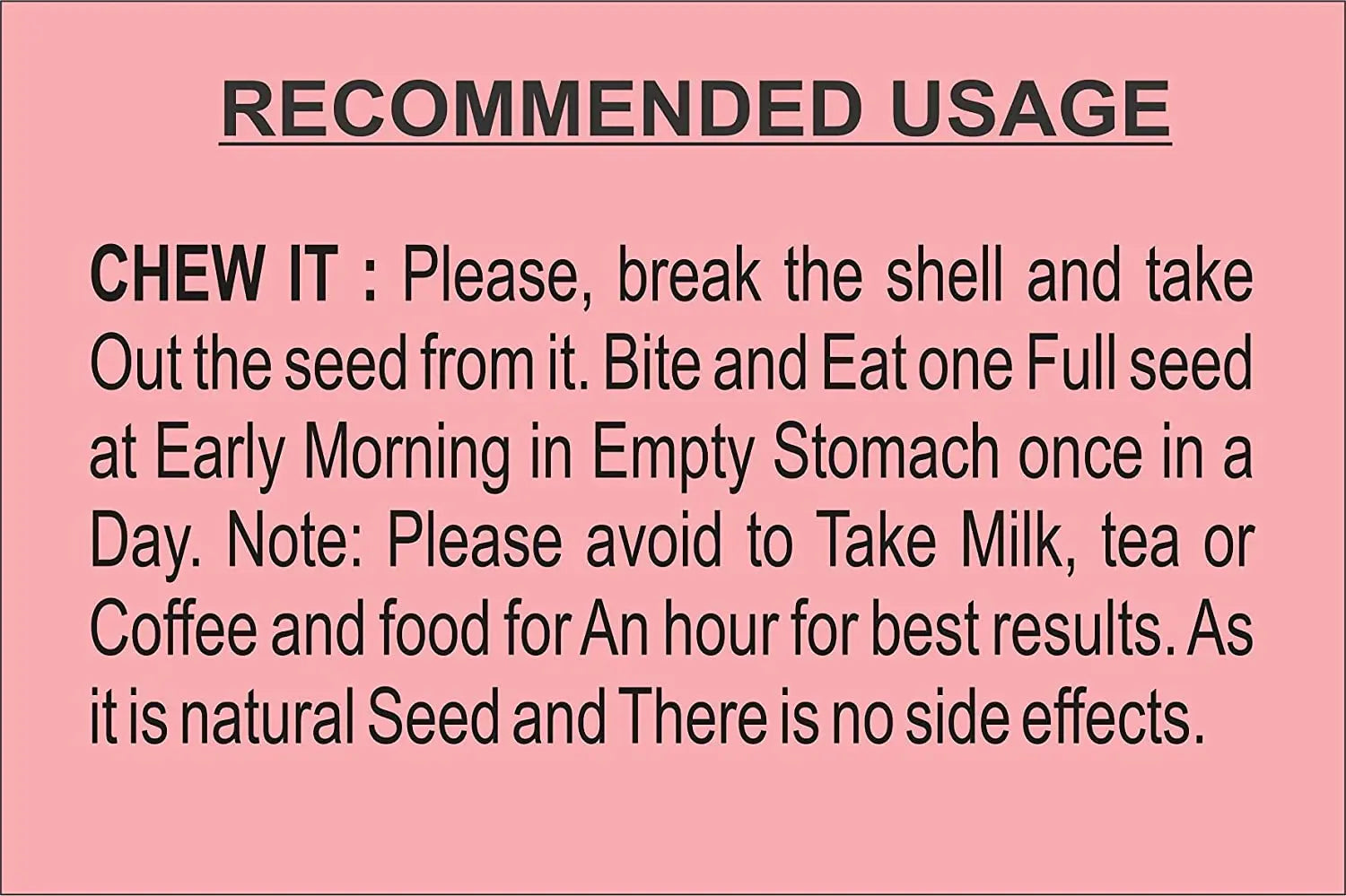 RECOMMENDED USAGE

CHEW IT : Please, break the shell and take Out the seed from it. Bite and Eat one Full seed at Early Morning in Empty Stomach once in a Day. Note: Please avoid to Take Milk, tea or Coffee and food for An hour for best results. As it is natural Seed and There is no side effects.